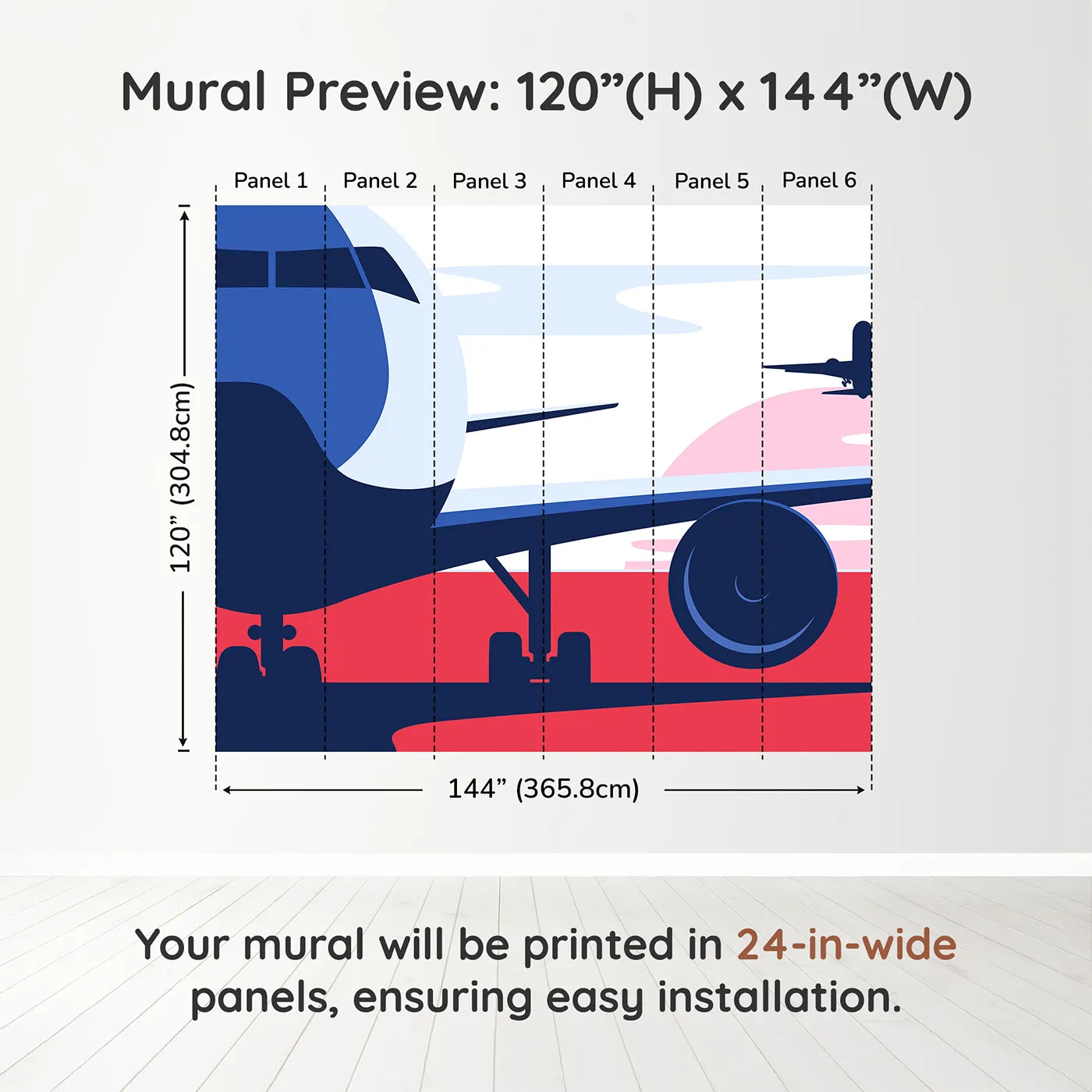 Mural Preview: 120”(H) x 144”(W)

Panel 1 Panel 2 Panel 3 Panel 4 Panel 5 Panel 6

120” (304.8cm)

144” (365.8cm)

Your mural will be printed in 24-in-wide panels, ensuring easy installation.